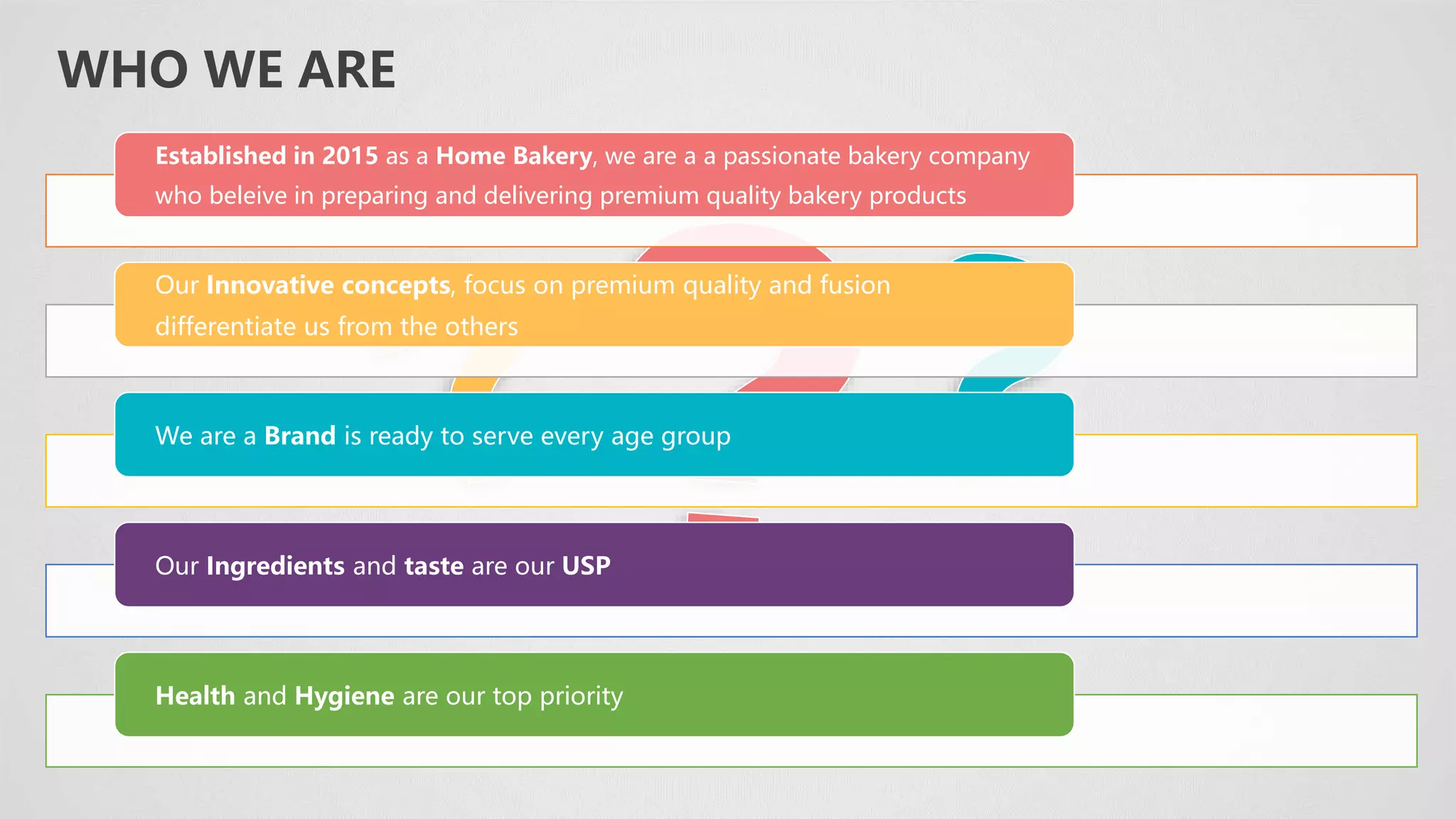 WHO WE ARE

Established in 2015 as a Home Bakery, we are a a passionate bakery company who beleive in preparing and delivering premium quality bakery products

Our Innovative concepts, focus on premium quality and fusion differentiate us from the others

We are a Brand is ready to serve every age group

Our Ingredients and taste are our USP

Health and Hygiene are our top priority